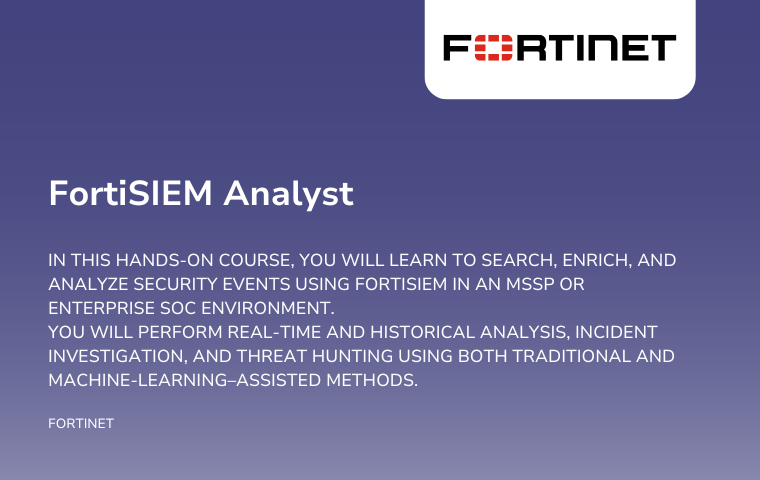 FORTINET

FortiSIEM Analyst

IN THIS HANDS-ON COURSE, YOU WILL LEARN TO SEARCH, ENRICH, AND ANALYZE SECURITY EVENTS USING FORTISIEM IN AN MSSP OR ENTERPRISE SOC ENVIRONMENT.
YOU WILL PERFORM REAL-TIME AND HISTORICAL ANALYSIS, INCIDENT INVESTIGATION, AND THREAT HUNTING USING BOTH TRADITIONAL AND MACHINE-LEARNING–ASSISTED METHODS.

FORTINET